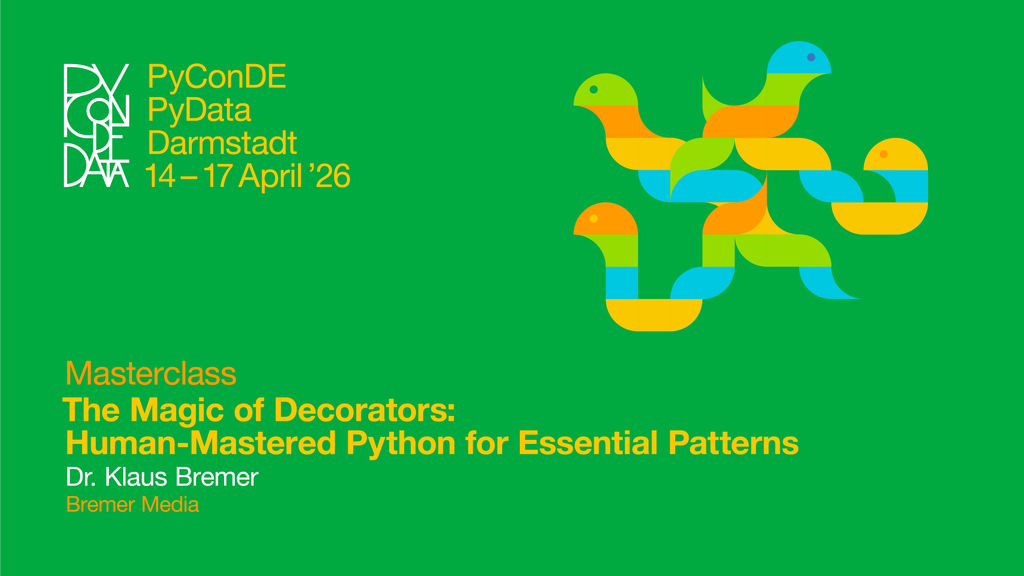 PY
CON
DE
DATA

PyConDE
PyData
Darmstadt
14 – 17 April '26

Masterclass
The Magic of Decorators:
Human-Mastered Python for Essential Patterns
Dr. Klaus Bremer
Bremer Media